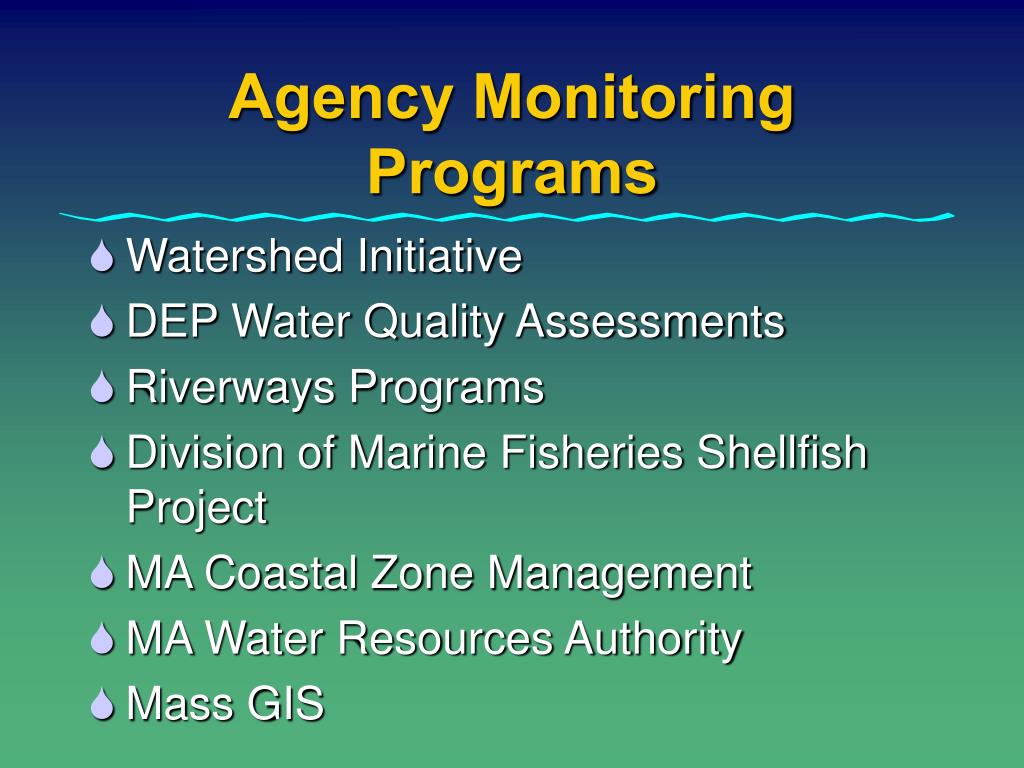 Agency Monitoring Programs

Watershed Initiative
DEP Water Quality Assessments
Riverways Programs
Division of Marine Fisheries Shellfish Project
MA Coastal Zone Management
MA Water Resources Authority
Mass GIS